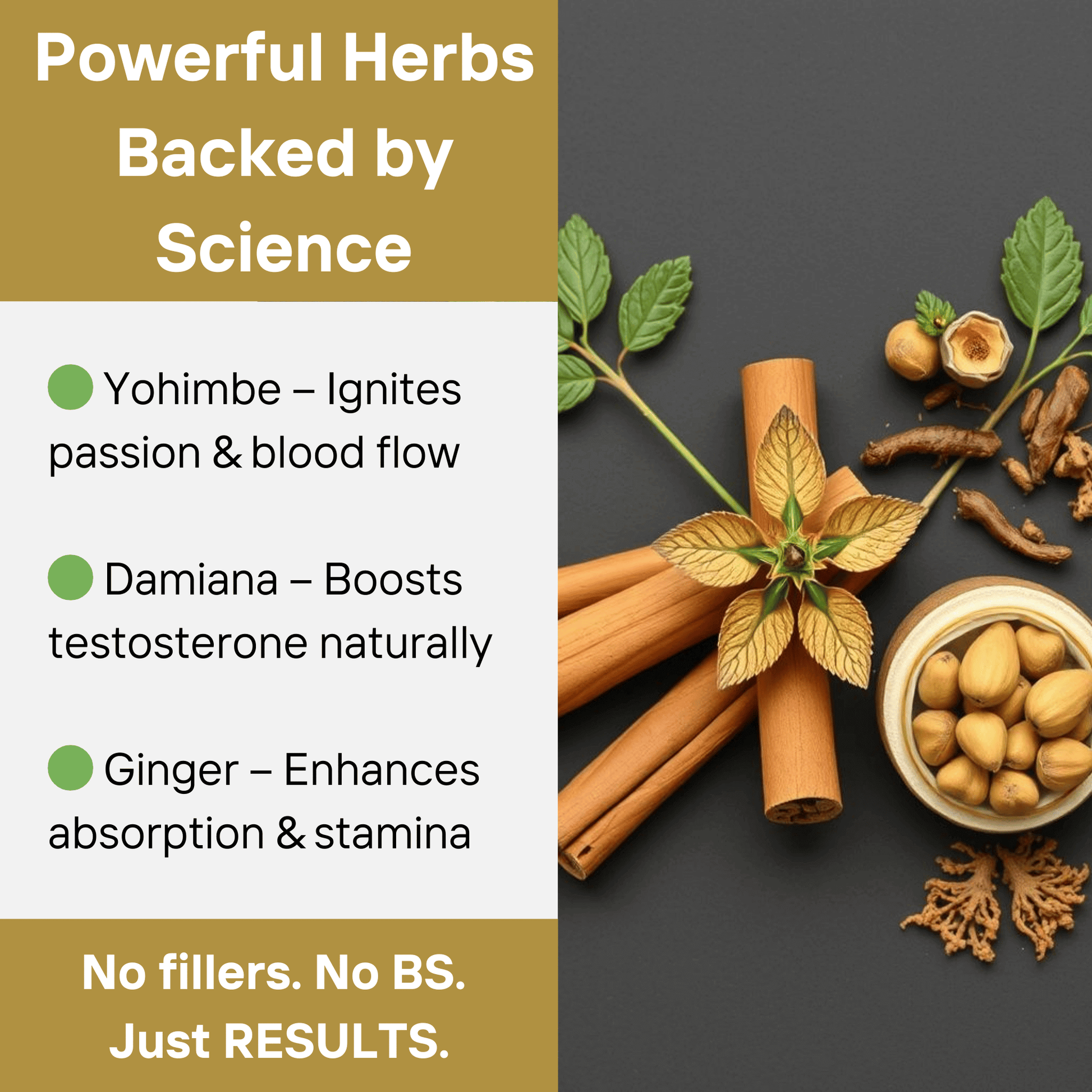 Powerful Herbs Backed by Science

Yohimbe – Ignites passion & blood flow

Damiana – Boosts testosterone naturally

Ginger – Enhances absorption & stamina

No fillers. No BS. Just RESULTS.